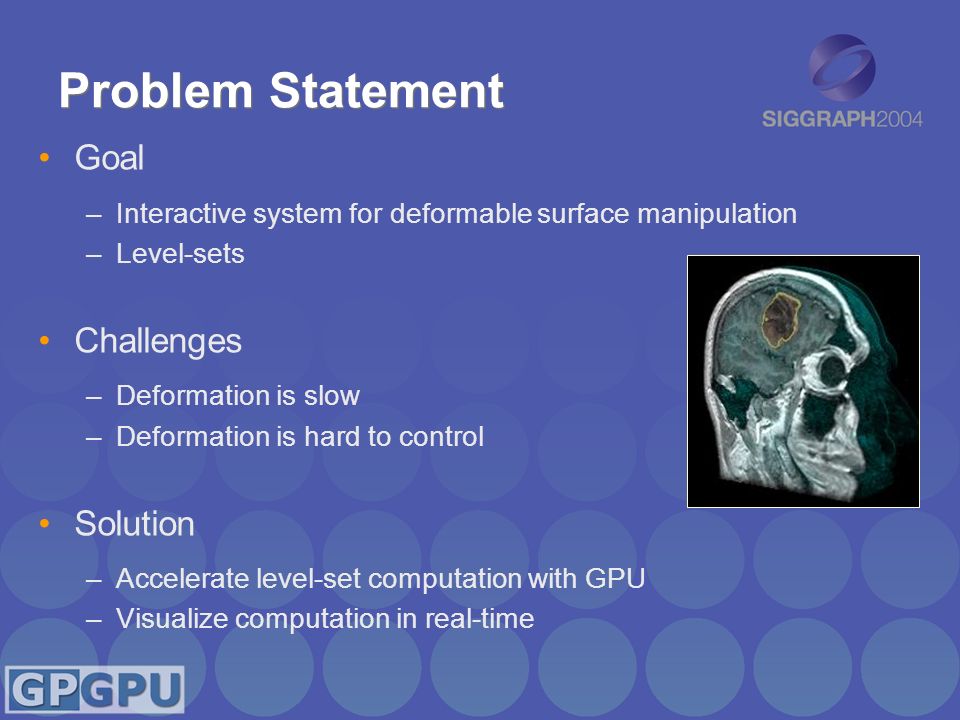 Problem Statement

SIGGRAPH2004

• Goal
– Interactive system for deformable surface manipulation
– Level-sets

• Challenges
– Deformation is slow
– Deformation is hard to control

• Solution
– Accelerate level-set computation with GPU
– Visualize computation in real-time

GPGPU